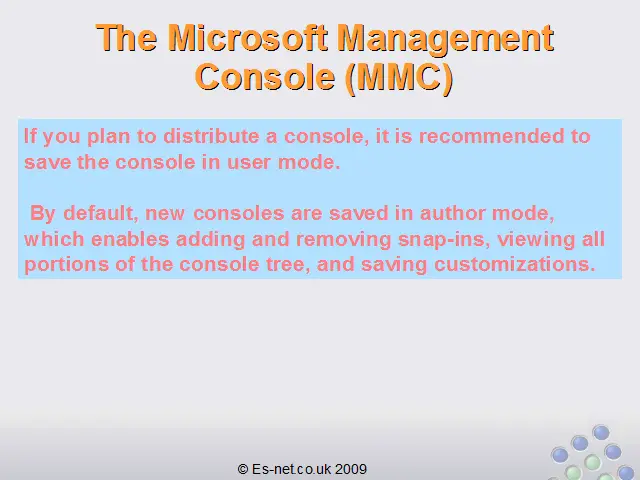 The Microsoft Management Console (MMC)

If you plan to distribute a console, it is recommended to save the console in user mode.

By default, new consoles are saved in author mode, which enables adding and removing snap-ins, viewing all portions of the console tree, and saving customizations.

© Es-net.co.uk 2009